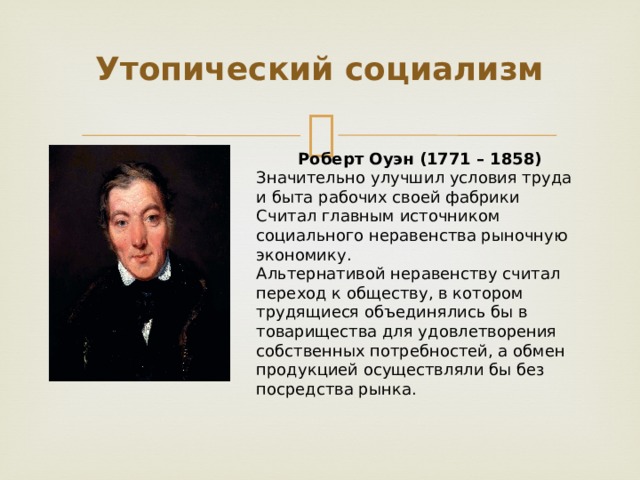 Утопический социализм

Роберт Оуэн (1771 – 1858)
Значительно улучшил условия труда и быта рабочих своей фабрики
Считал главным источником социального неравенства рыночную экономику.
Альтернативой неравенству считал переход к обществу, в котором трудящиеся объединялись бы в товарищества для удовлетворения собственных потребностей, а обмен продукцией осуществляли бы без посредства рынка.